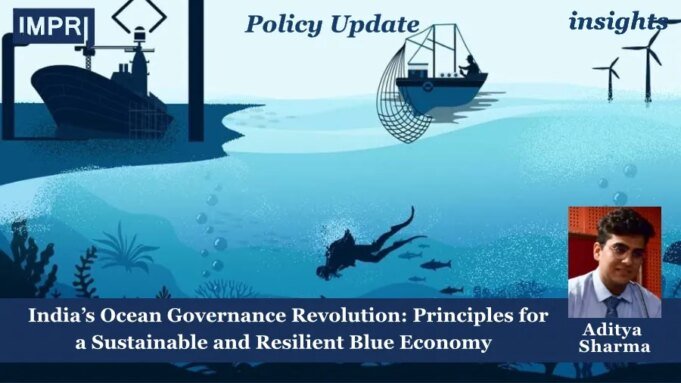 IMPRI

Policy Update

insights

India's Ocean Governance Revolution: Principles for a Sustainable and Resilient Blue Economy

Aditya Sharma